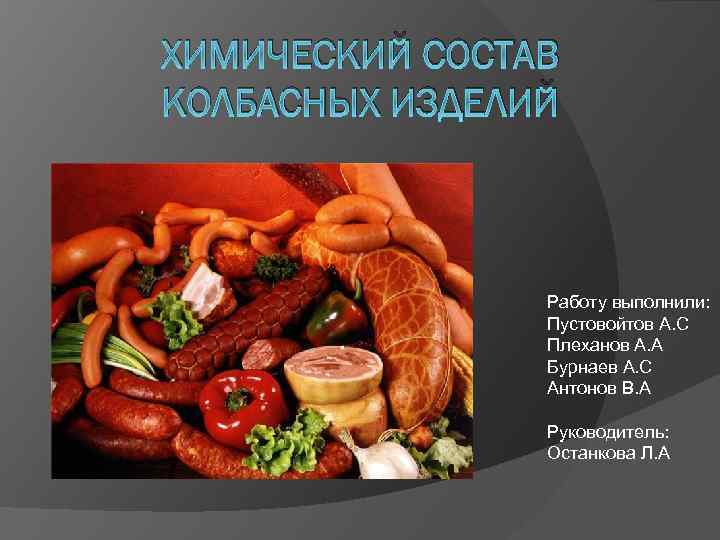 ХИМИЧЕСКИЙ СОСТАВ КОЛБАСНЫХ ИЗДЕЛИЙ

Работу выполнили:
Пустовойтов А.С
Плеханов А.А
Бурнаев А.С
Антонов В.А

Руководитель:
Останкова Л.А